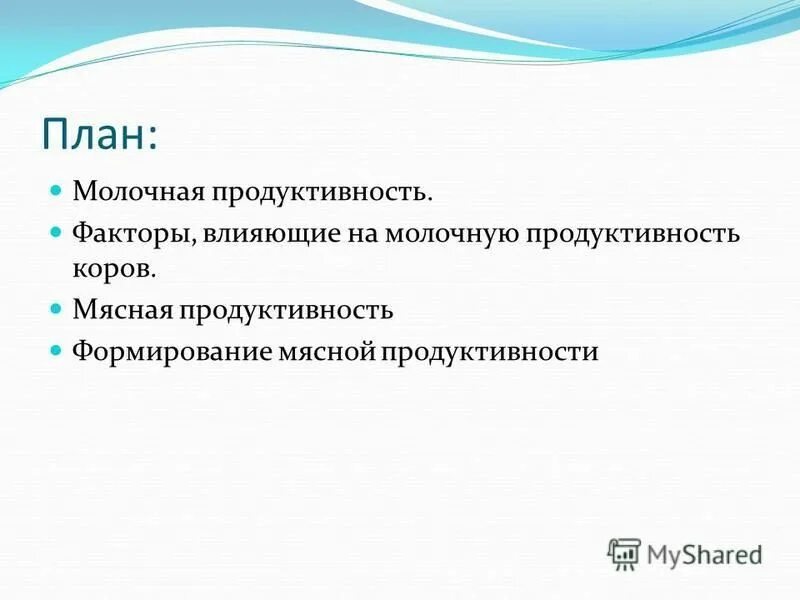 План:

- Молочная продуктивность.
- Факторы, влияющие на молочную продуктивность коров.
- Мясная продуктивность
- Формирование мясной продуктивности

MyShared